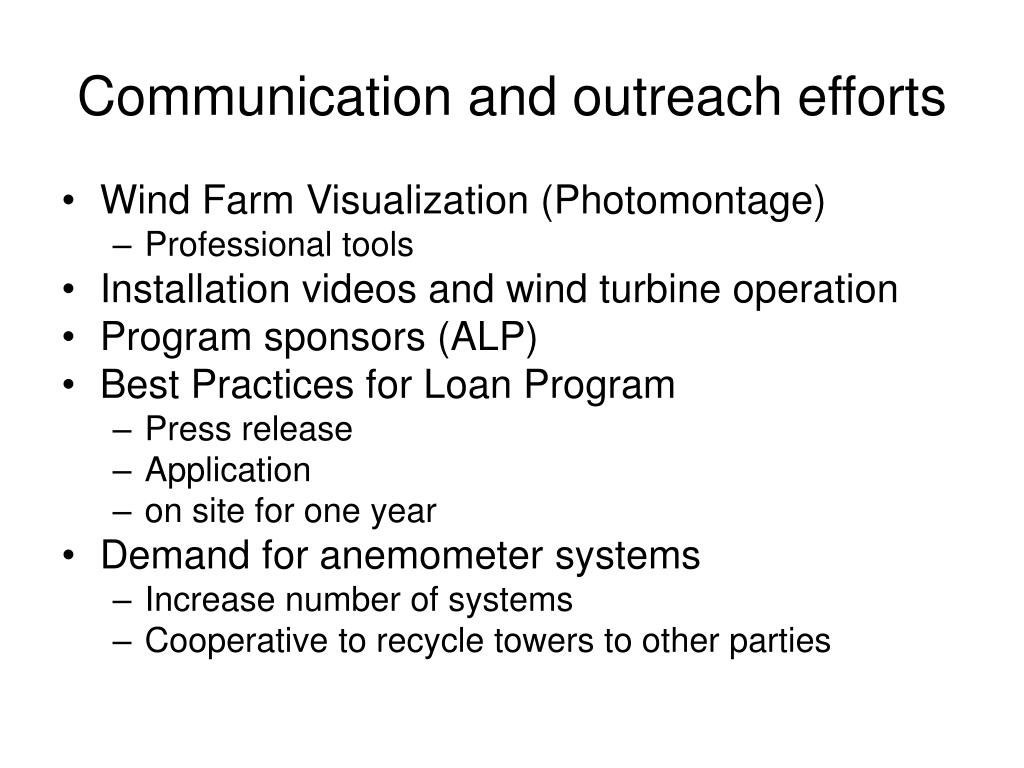 Communication and outreach efforts

• Wind Farm Visualization (Photomontage)
  – Professional tools
• Installation videos and wind turbine operation
• Program sponsors (ALP)
• Best Practices for Loan Program
  – Press release
  – Application
  – on site for one year
• Demand for anemometer systems
  – Increase number of systems
  – Cooperative to recycle towers to other parties